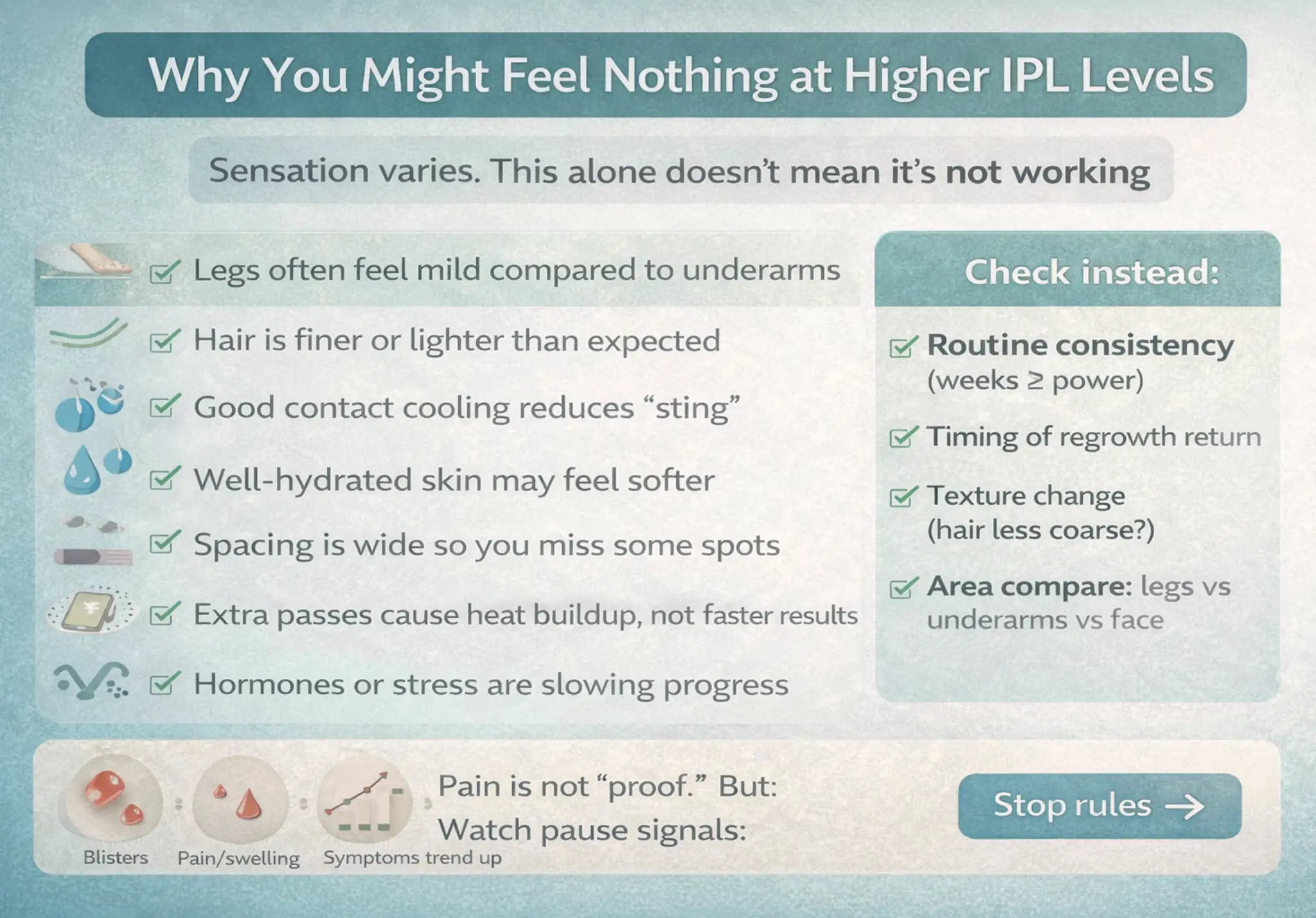 Why You Might Feel Nothing at Higher IPL Levels

Sensation varies. This alone doesn't mean it's not working

Legs often feel mild compared to underarms

Hair is finer or lighter than expected

Good contact cooling reduces "sting"

Well-hydrated skin may feel softer

Spacing is wide so you miss some spots

Extra passes cause heat buildup, not faster results

Hormones or stress are slowing progress

Check instead:

Routine consistency (weeks ≥ power)

Timing of regrowth return

Texture change (hair less coarse?)

Area compare: legs vs underarms vs face

Blisters

Pain/swelling

Symptoms trend up

Pain is not "proof." But: Watch pause signals:

Stop rules →